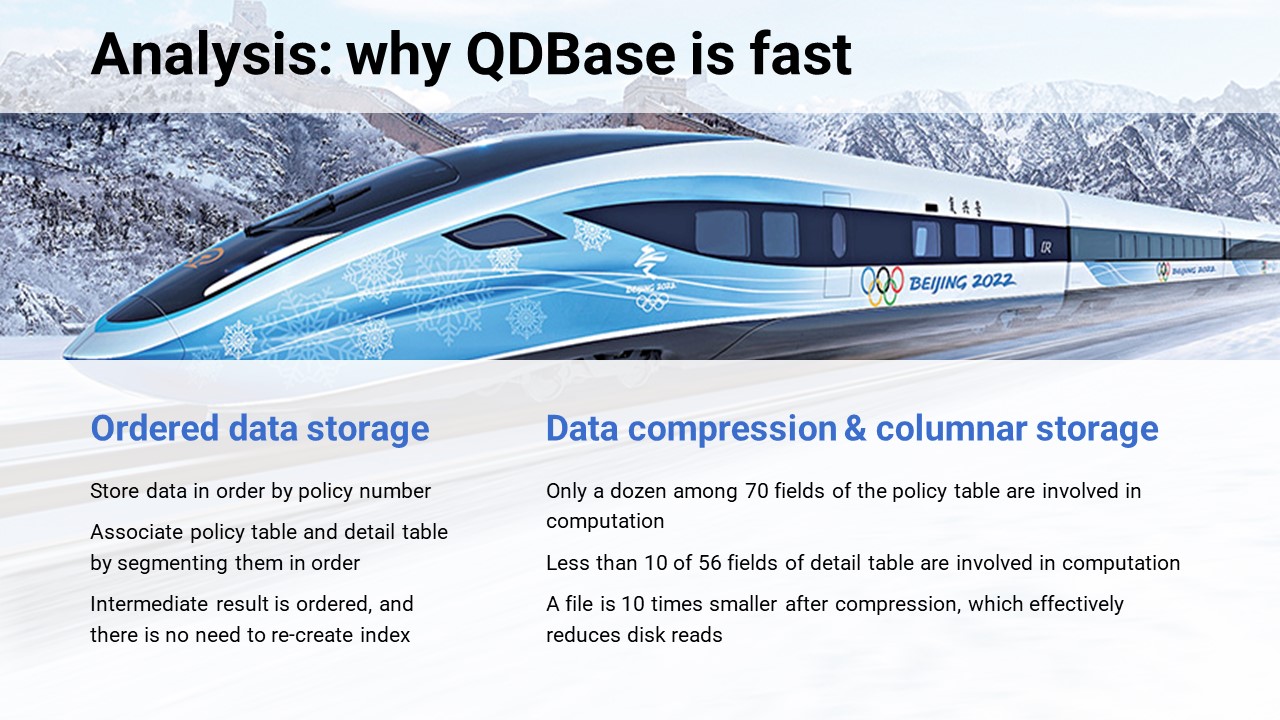 Analysis: why QDBase is fast

BEIJING 2022

BEIJING 2022

BEIJING 2022

Ordered data storage

Store data in order by policy number

Associate policy table and detail table by segmenting them in order

Intermediate result is ordered, and there is no need to re-create index

Data compression & columnar storage

Only a dozen among 70 fields of the policy table are involved in computation

Less than 10 of 56 fields of detail table are involved in computation

A file is 10 times smaller after compression, which effectively reduces disk reads